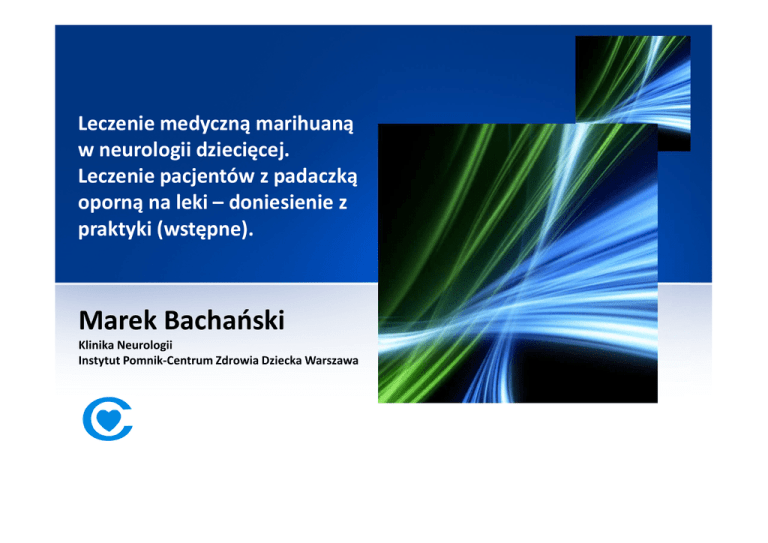 Leczenie medyczną marihuaną w neurologii dziecięcej. Leczenie pacjentów z padaczką oporną na leki – doniesienie z praktyki (wstępne).

Marek Bachański

Klinika Neurologii
Instytut Pomnik-Centrum Zdrowia Dziecka Warszawa